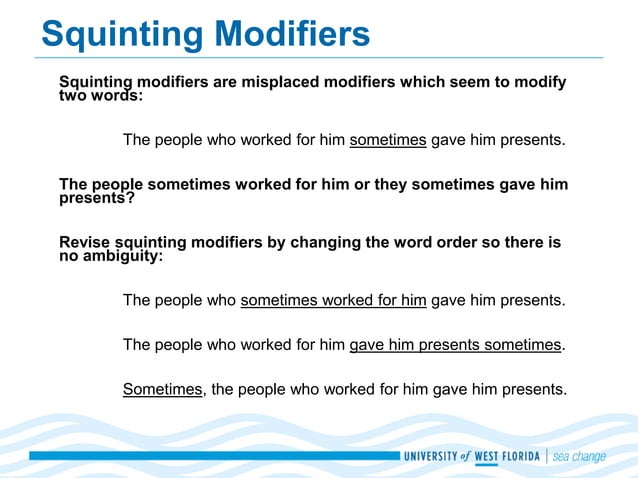 Squinting Modifiers

Squinting modifiers are misplaced modifiers which seem to modify two words:

The people who worked for him sometimes gave him presents.

The people sometimes worked for him or they sometimes gave him presents?

Revise squinting modifiers by changing the word order so there is no ambiguity:

The people who sometimes worked for him gave him presents.

The people who worked for him gave him presents sometimes.

Sometimes, the people who worked for him gave him presents.

UNIVERSITY of WEST FLORIDA | sea change